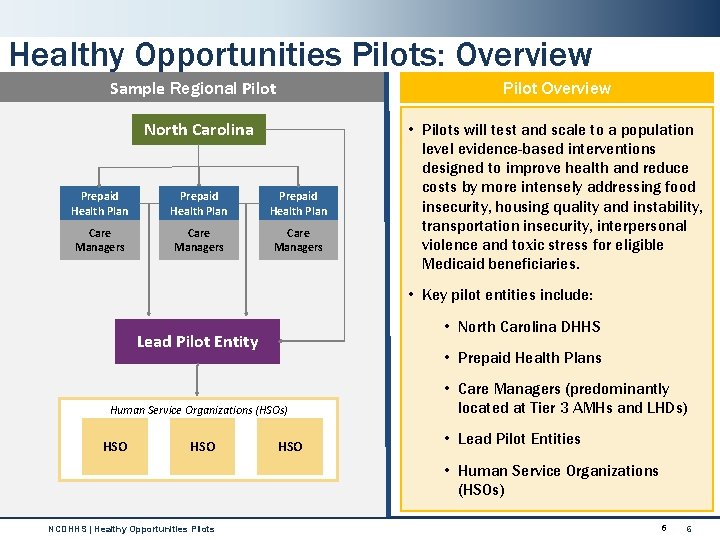 Healthy Opportunities Pilots: Overview

Sample Regional Pilot

North Carolina

Prepaid Health Plan

Care Managers

Prepaid Health Plan

Care Managers

Prepaid Health Plan

Care Managers

Lead Pilot Entity

Human Service Organizations (HSOs)

HSO

HSO

HSO

Pilot Overview

• Pilots will test and scale to a population level evidence-based interventions designed to improve health and reduce costs by more intensely addressing food insecurity, housing quality and instability, transportation insecurity, interpersonal violence and toxic stress for eligible Medicaid beneficiaries.

• Key pilot entities include:

• North Carolina DHHS

• Prepaid Health Plans

• Care Managers (predominantly located at Tier 3 AMHs and LHDs)

• Lead Pilot Entities

• Human Service Organizations (HSOs)

NCDHHS | Healthy Opportunities Pilots

6 6